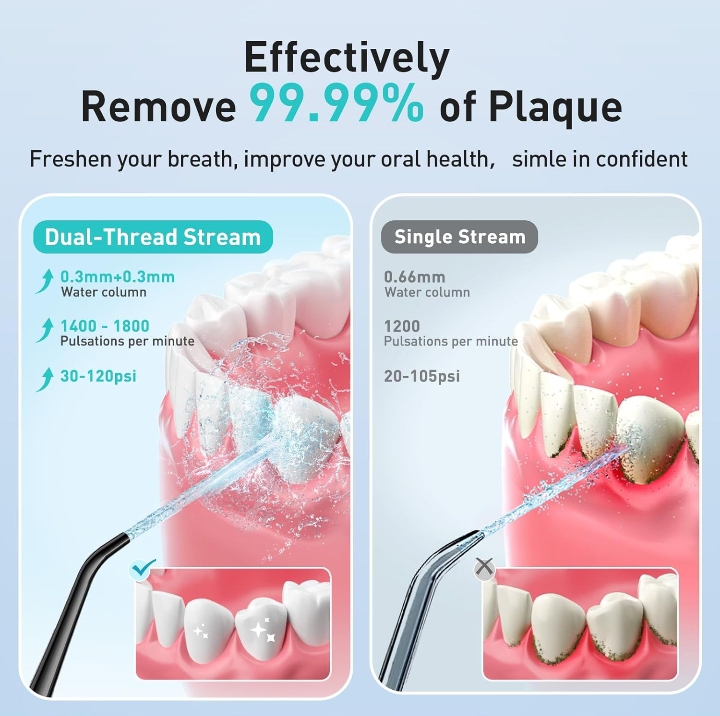 Effectively
Remove 99.99% of Plaque

Freshen your breath, improve your oral health, simle in confident

Dual-Thread Stream

0.3mm+0.3mm
Water column

1400 - 1800
Pulsations per minute

30-120psi

Single Stream

0.66mm
Water column

1200
Pulsations per minute

20-105psi